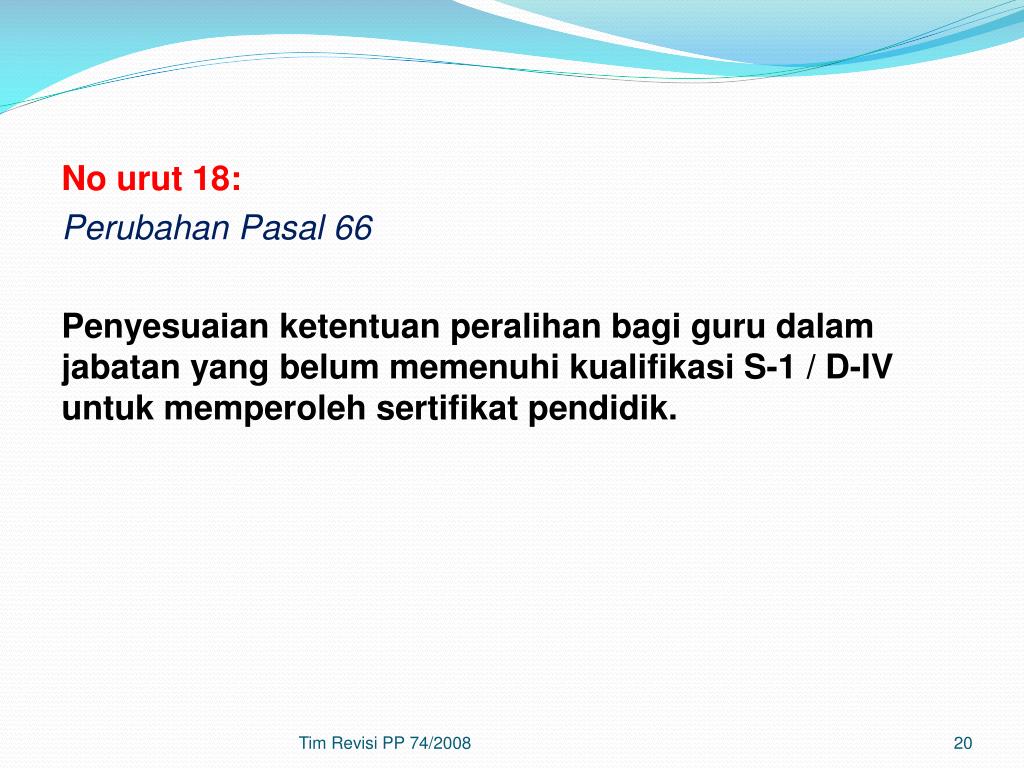 No urut 18:
Perubahan Pasal 66

Penyesuaian ketentuan peralihan bagi guru dalam jabatan yang belum memenuhi kualifikasi S-1 / D-IV untuk memperoleh sertifikat pendidik.

Tim Revisi PP 74/2008

20